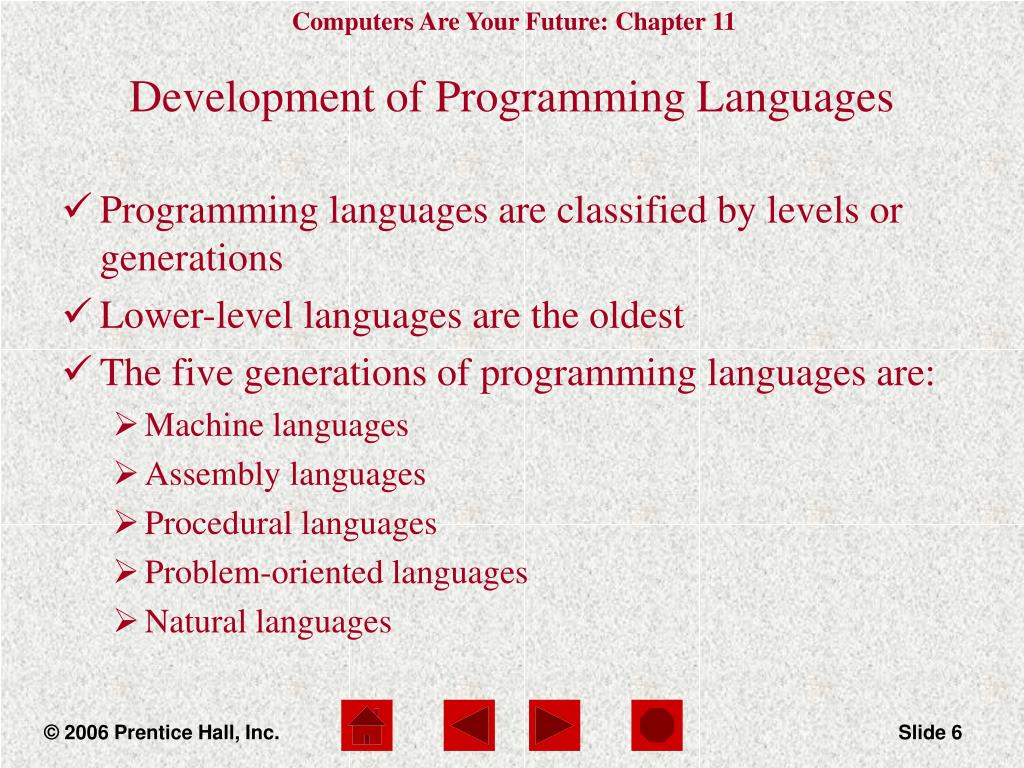 Computers Are Your Future: Chapter 11

Development of Programming Languages

✓ Programming languages are classified by levels or generations

✓ Lower-level languages are the oldest

✓ The five generations of programming languages are:

➢ Machine languages

➢ Assembly languages

➢ Procedural languages

➢ Problem-oriented languages

➢ Natural languages

© 2006 Prentice Hall, Inc.

Slide 6